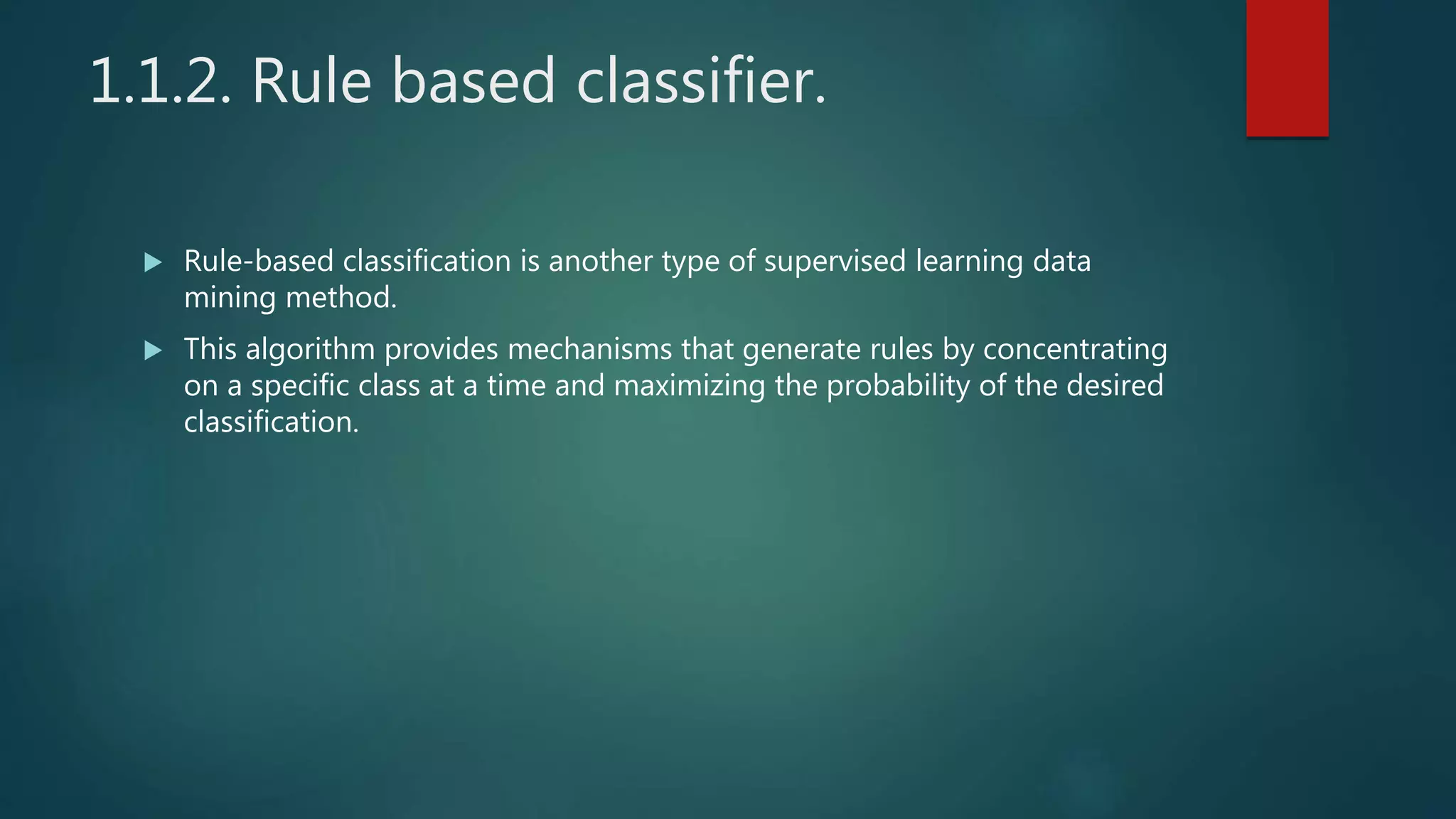 1.1.2. Rule based classifier.

▶ Rule-based classification is another type of supervised learning data mining method.

▶ This algorithm provides mechanisms that generate rules by concentrating on a specific class at a time and maximizing the probability of the desired classification.